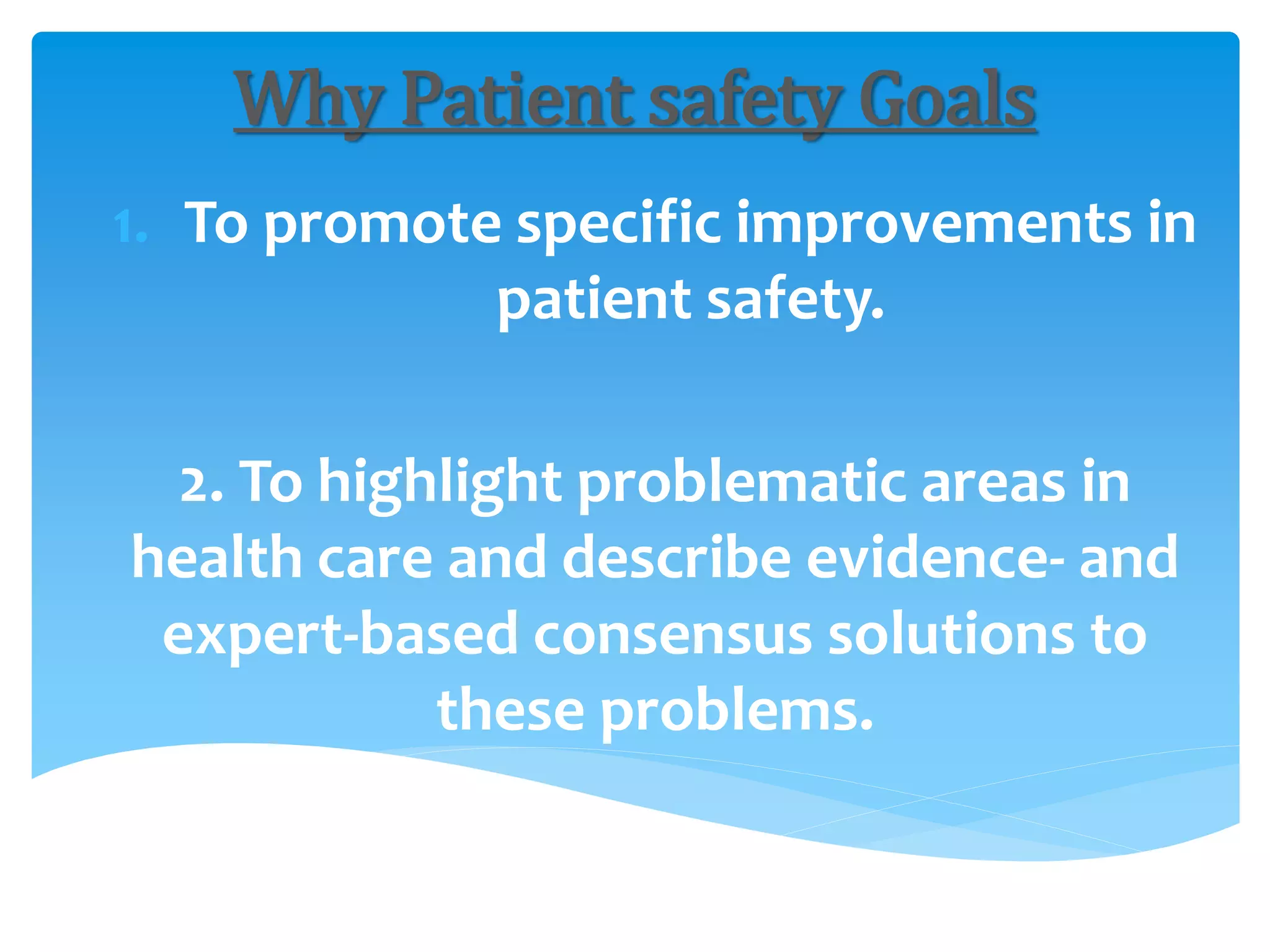 Why Patient safety Goals

1. To promote specific improvements in patient safety.

2. To highlight problematic areas in health care and describe evidence- and expert-based consensus solutions to these problems.